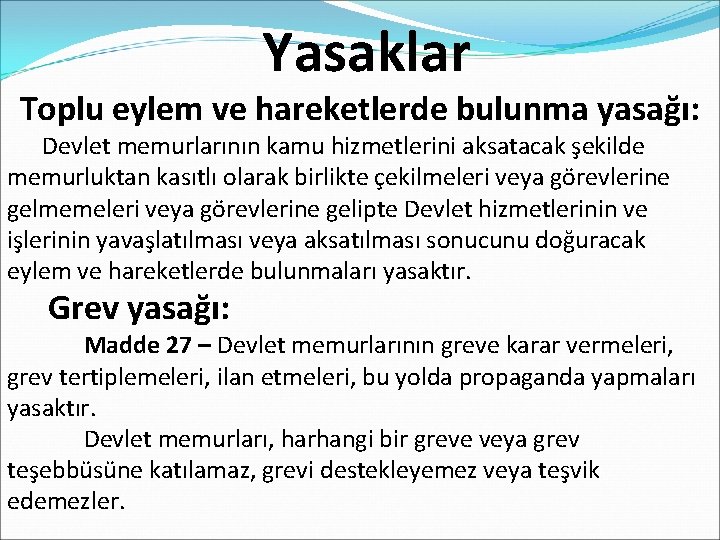 Yasaklar

Toplu eylem ve hareketlerde bulunma yasağı:

Devlet memurlarının kamu hizmetlerini aksatacak şekilde memurluktan kasıtlı olarak birlikte çekilmeleri veya görevlerine gelmemeleri veya görevlerine gelipte Devlet hizmetlerinin ve işlerinin yavaşlatılması veya aksatılması sonucunu doğuracak eylem ve hareketlerde bulunmaları yasaktır.

Grev yasağı:

Madde 27 – Devlet memurlarının greve karar vermeleri, grev tertiplemeleri, ilan etmeleri, bu yolda propaganda yapmaları yasaktır.

Devlet memurları, harhangi bir greve veya grev teşebbüsüne katılamaz, grevi destekleyemez veya teşvik edemezler.